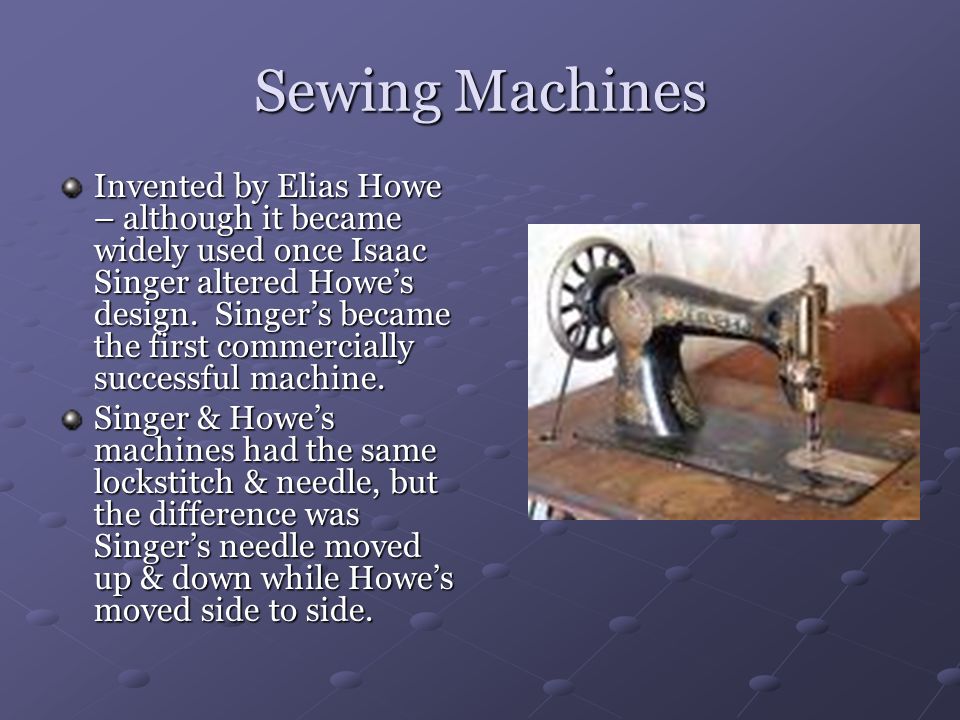 Sewing Machines

Invented by Elias Howe – although it became widely used once Isaac Singer altered Howe's design. Singer's became the first commercially successful machine.

Singer & Howe's machines had the same lockstitch & needle, but the difference was Singer's needle moved up & down while Howe's moved side to side.